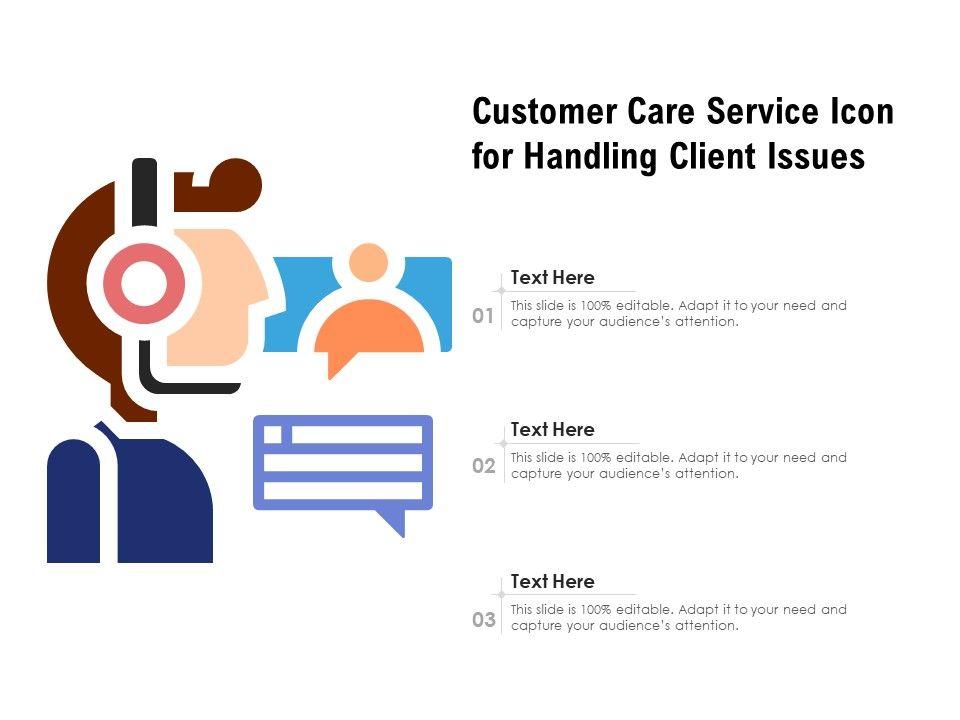 Customer Care Service Icon for Handling Client Issues

01

Text Here

This slide is 100% editable. Adapt it to your need and capture your audience's attention.

02

Text Here

This slide is 100% editable. Adapt it to your need and capture your audience's attention.

03

Text Here

This slide is 100% editable. Adapt it to your need and capture your audience's attention.